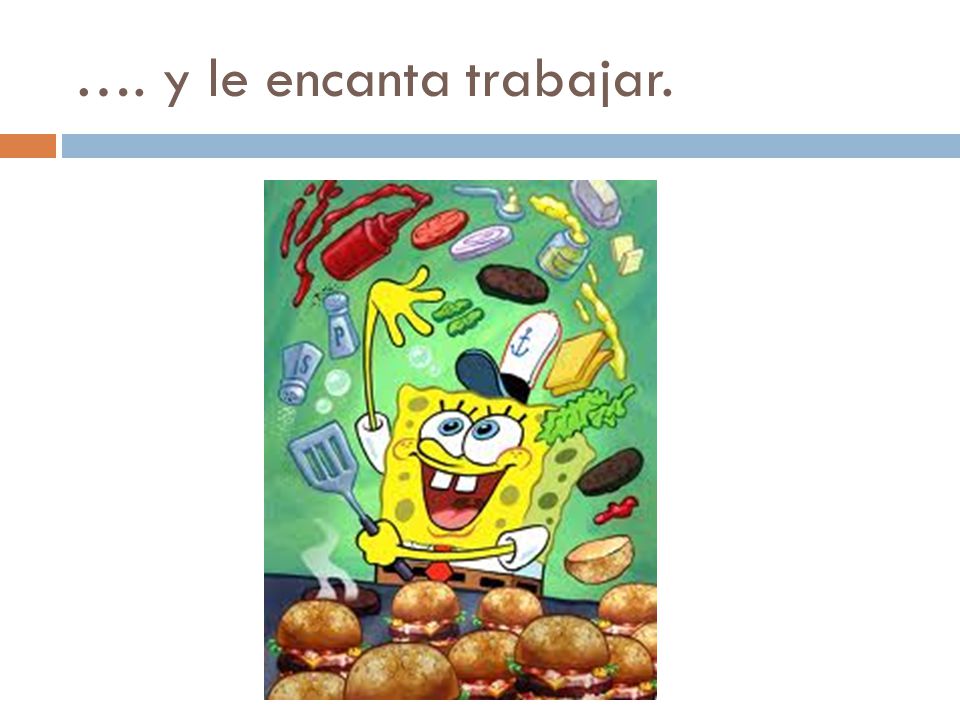 …. y le encanta trabajar.

P

S